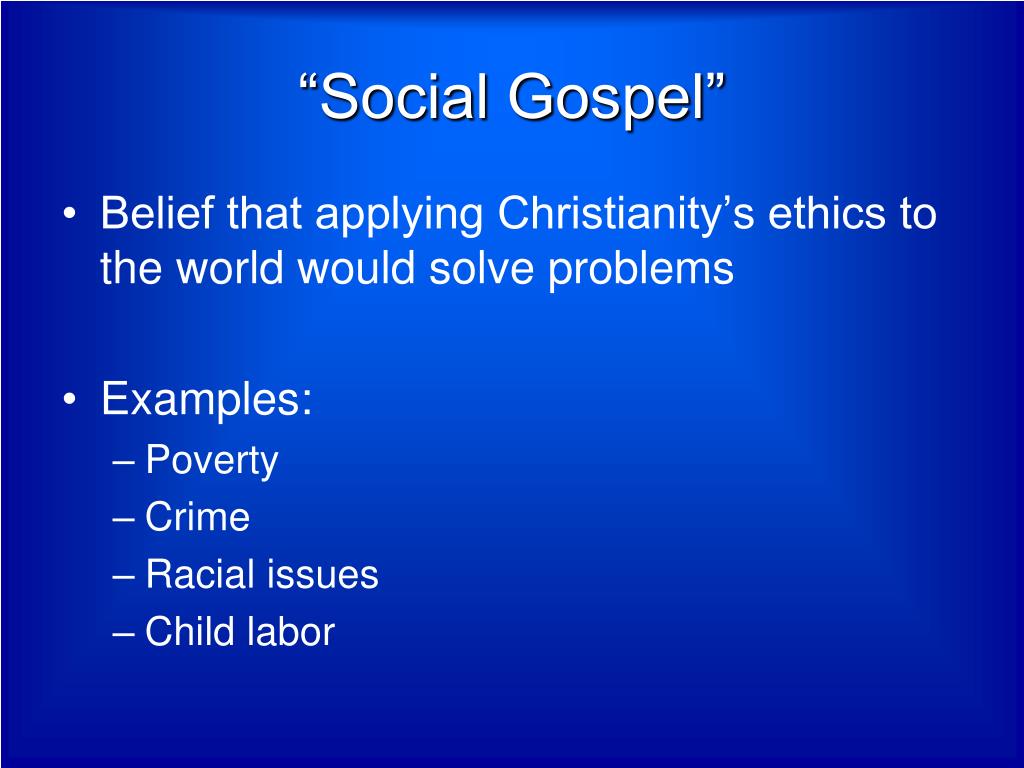 “Social Gospel”

• Belief that applying Christianity’s ethics to the world would solve problems

• Examples:
– Poverty
– Crime
– Racial issues
– Child labor